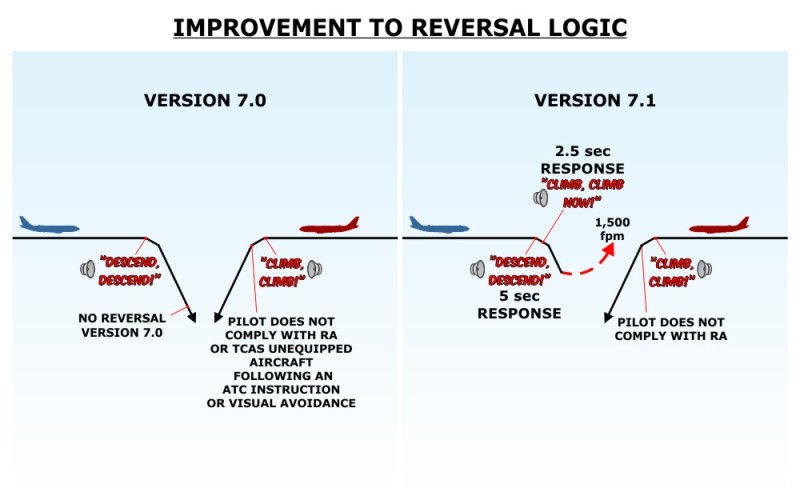 IMPROVEMENT TO REVERSAL LOGIC

VERSION 7.0

"DESCEND, DESCEND!"

"CLIMB, CLIMB!"

NO REVERSAL VERSION 7.0

PILOT DOES NOT COMPLY WITH RA OR TCAS UNEQUIPPED AIRCRAFT FOLLOWING AN ATC INSTRUCTION OR VISUAL AVOIDANCE

VERSION 7.1

2.5 sec RESPONSE

"CLIMB, CLIMB NOW!"

1,500 fpm

"DESCEND, DESCEND!"

5 sec RESPONSE

"CLIMB, CLIMB!"

PILOT DOES NOT COMPLY WITH RA